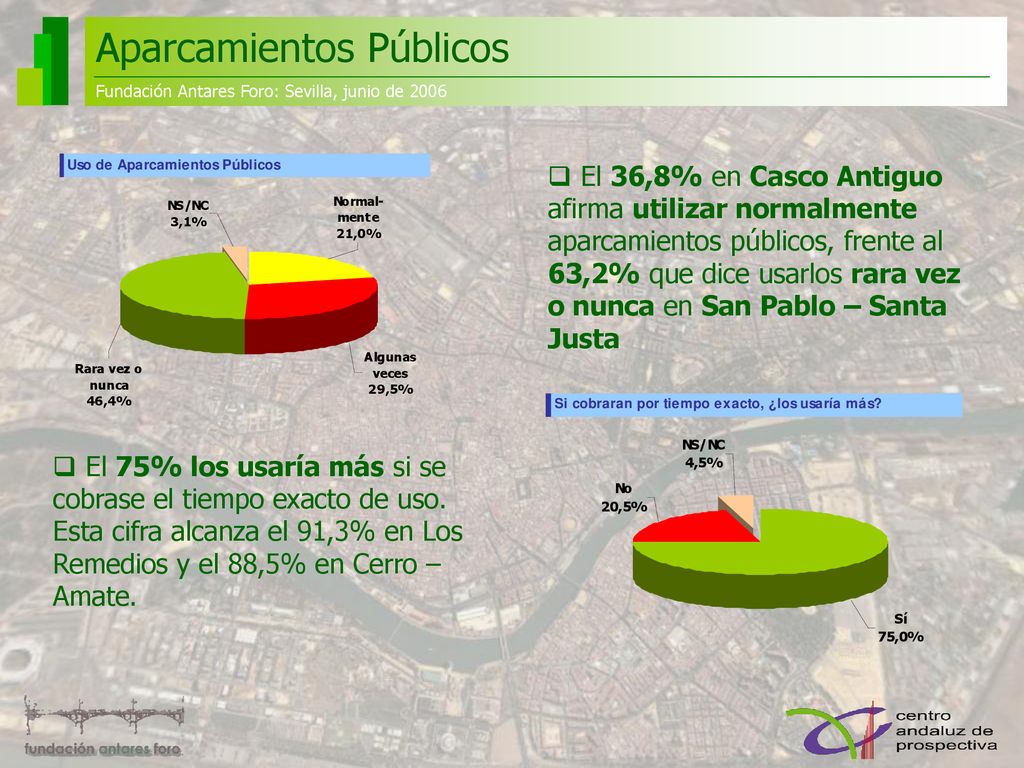 Aparcamientos Públicos

Fundación Antares Foro: Sevilla, junio de 2006

Uso de Aparcamientos Públicos

NS/NC
3,1%

Normalmente
21,0%

Algunas veces
29,5%

Rara vez o nunca
46,4%

❑ El 36,8% en Casco Antiguo afirma utilizar normalmente aparcamientos públicos, frente al 63,2% que dice usarlos rara vez o nunca en San Pablo – Santa Justa

Si cobraran por tiempo exacto, ¿los usaría más?

NS/NC
4,5%

No
20,5%

Sí
75,0%

❑ El 75% los usaría más si se cobrase el tiempo exacto de uso. Esta cifra alcanza el 91,3% en Los Remedios y el 88,5% en Cerro – Amate.

fundación antares foro

centro andaluz de prospectiva